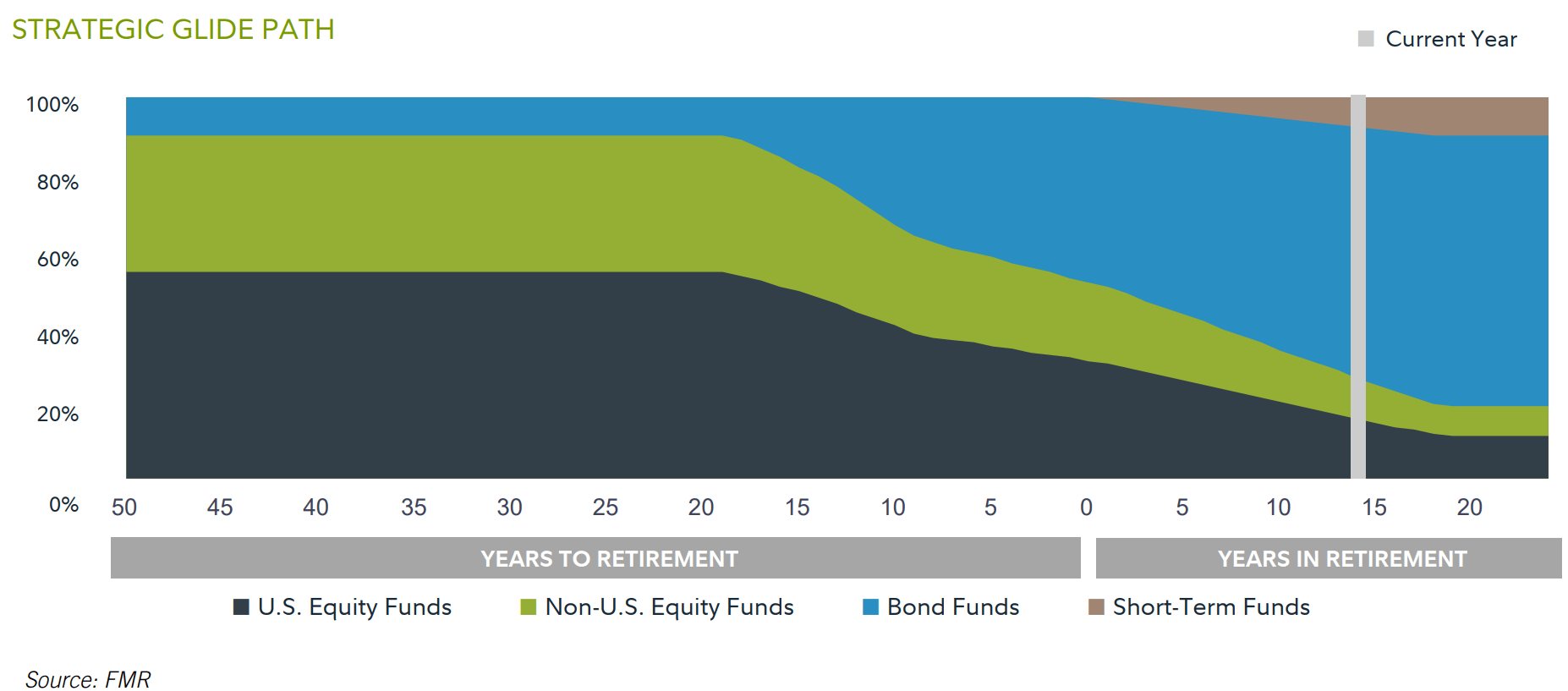 STRATEGIC GLIDE PATH

Current Year

100%
80%
60%
40%
20%
0%

50 45 40 35 30 25 20 15 10 5 0 5 10 15 20

YEARS TO RETIREMENT

YEARS IN RETIREMENT

U.S. Equity Funds Non-U.S. Equity Funds Bond Funds Short-Term Funds

Source: FMR